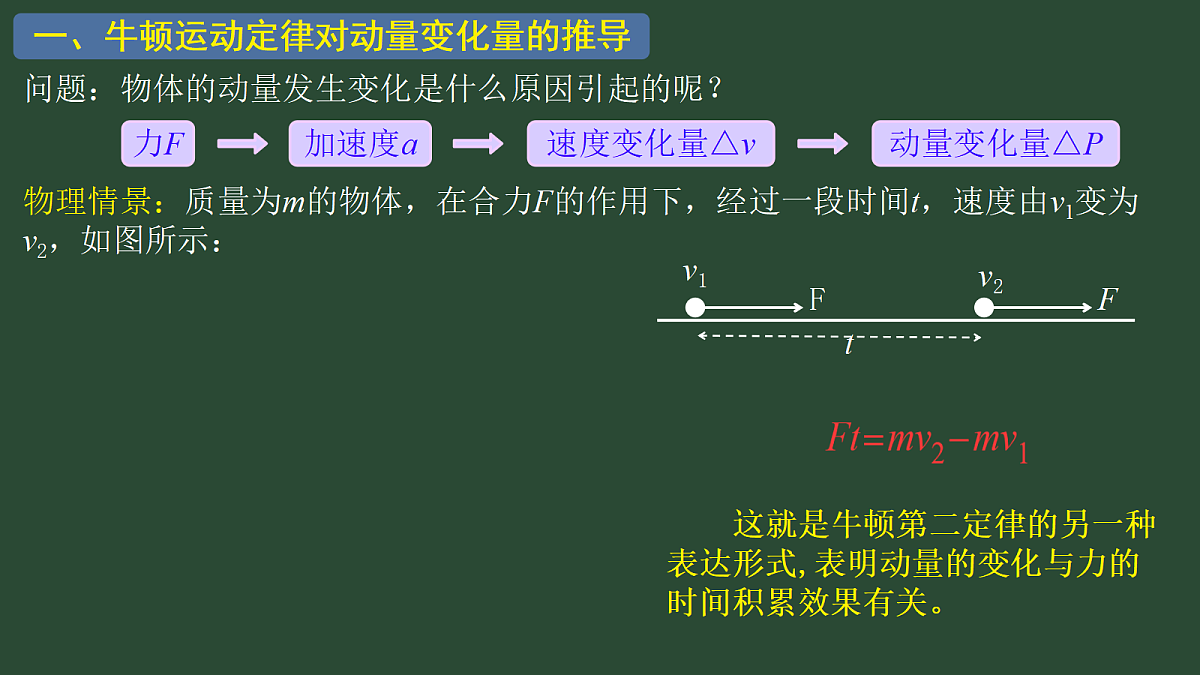 一、牛顿运动定律对动量变化量的推导

问题：物体的动量发生变化是什么原因引起的呢？

力$F$ → 加速度$a$ → 速度变化量$\triangle v$ → 动量变化量$\triangle P$

物理情景：质量为$m$的物体，在合力$F$的作用下，经过一段时间$t$，速度由$v_1$变为$v_2$，如图所示：

$v_1$ F $v_2$ $F$

$t$

$Ft=mv_2-mv_1$

这就是牛顿第二定律的另一种表达形式,表明动量的变化与力的时间积累效果有关。